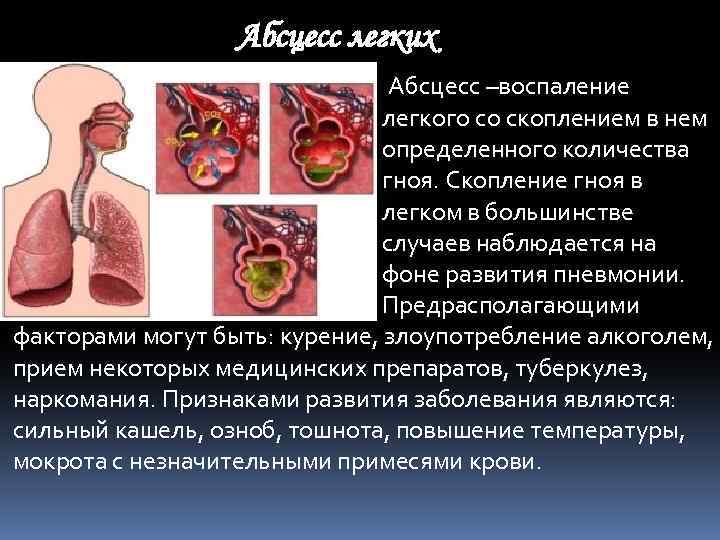 Абсцесс легких

Абсцесс –воспаление легкого со скоплением в нем определенного количества гноя. Скопление гноя в легком в большинстве случаев наблюдается на фоне развития пневмонии. Предрасполагающими факторами могут быть: курение, злоупотребление алкоголем, прием некоторых медицинских препаратов, туберкулез, наркомания. Признаками развития заболевания являются: сильный кашель, озноб, тошнота, повышение температуры, мокрота с незначительными примесями крови.